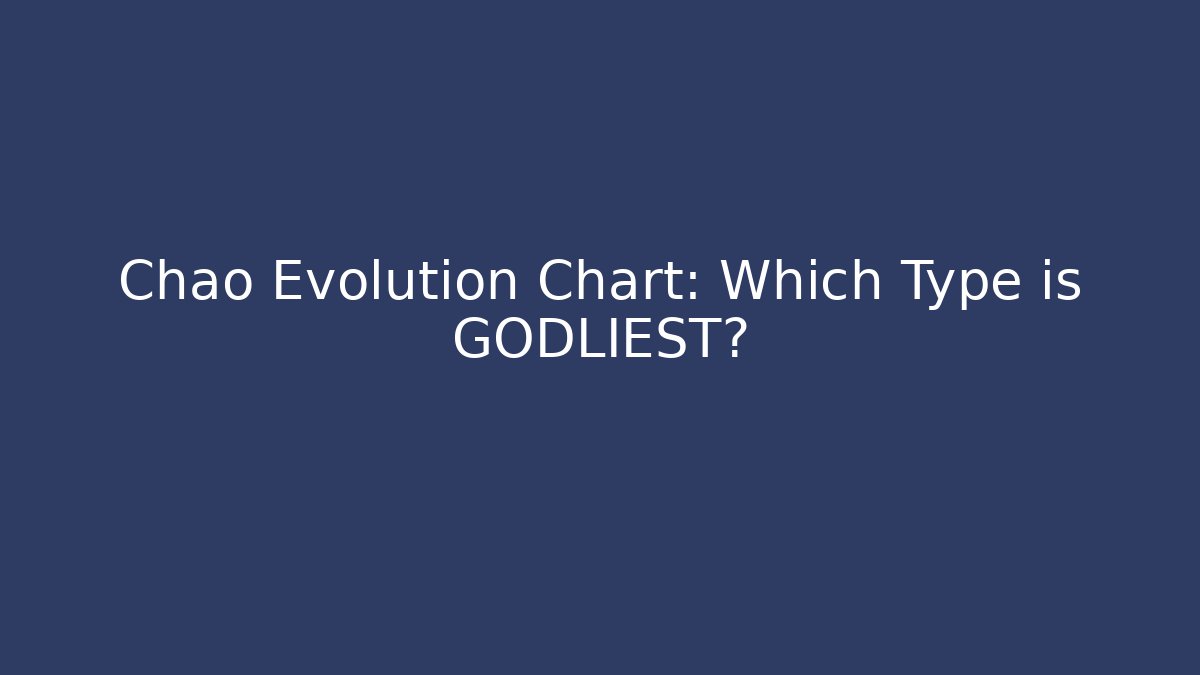 Chao Evolution Chart: Which Type is GODLIEST?